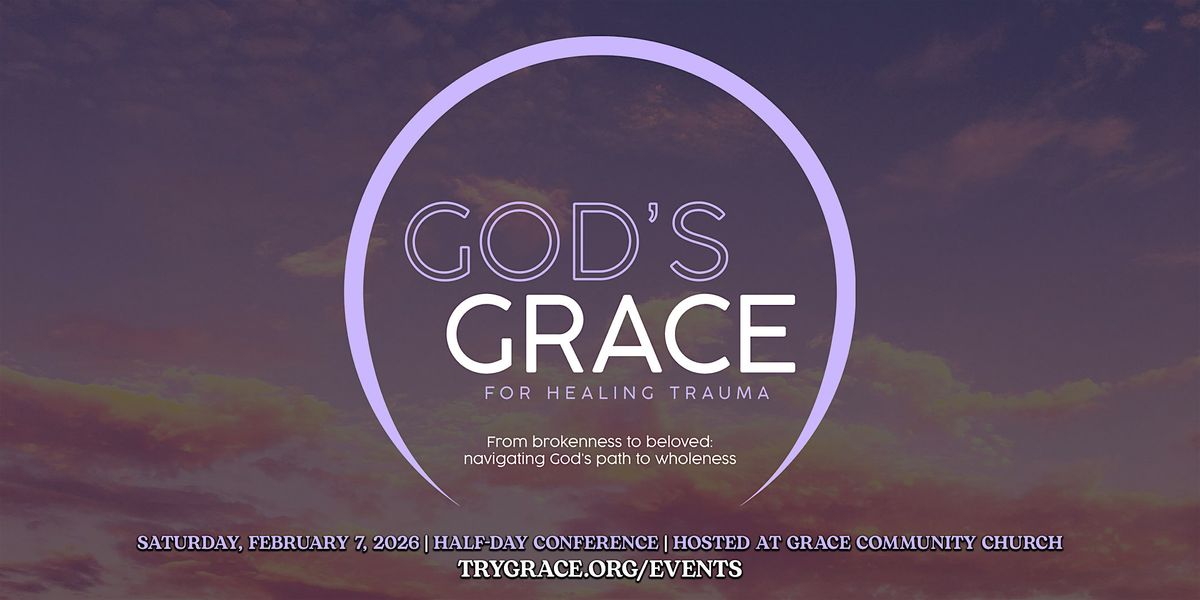 GOD'S
GRACE
FOR HEALING TRAUMA

From brokenness to beloved: navigating God's path to wholeness

SATURDAY, FEBRUARY 7, 2026 | HALF-DAY CONFERENCE | HOSTED AT GRACE COMMUNITY CHURCH
TRYGRACE.ORG/EVENTS